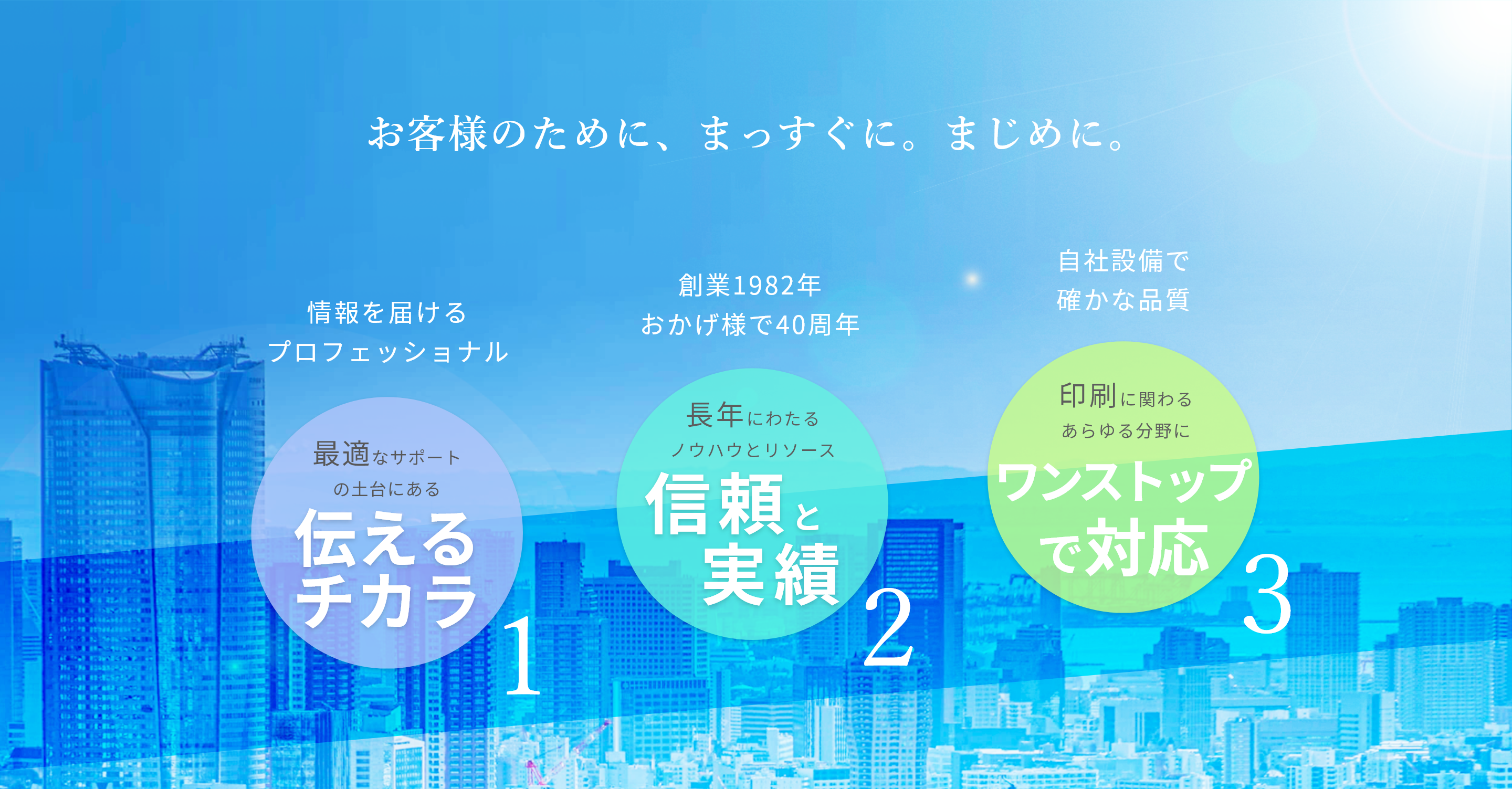 お客様のために、まっすぐに。まじめに。

情報を届ける
プロフェッショナル

最適なサポート
の土台にある
伝える
チカラ
1

創業1982年
おかげ様で40周年

長年にわたる
ノウハウとリソース
信頼と
実績
2

自社設備で
確かな品質

印刷に関わる
あらゆる分野に
ワンストップ
で対応
3